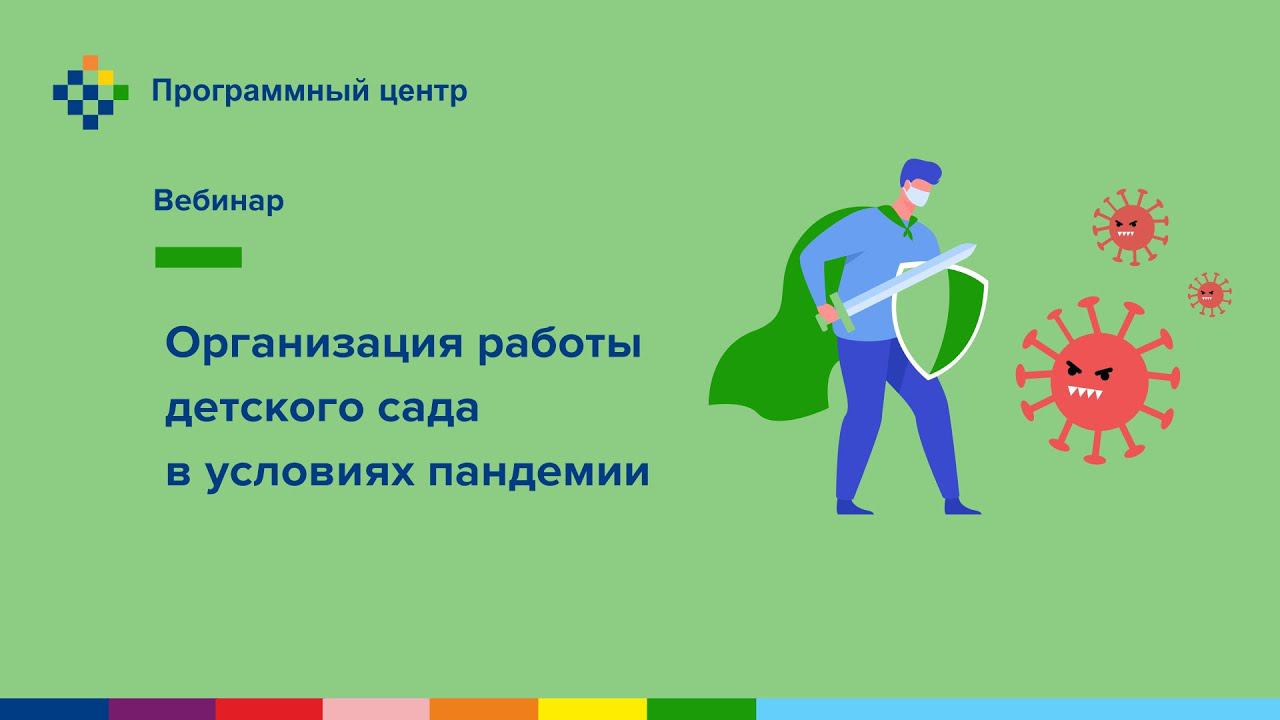 Программный центр

Вебинар

Организация работы детского сада в условиях пандемии